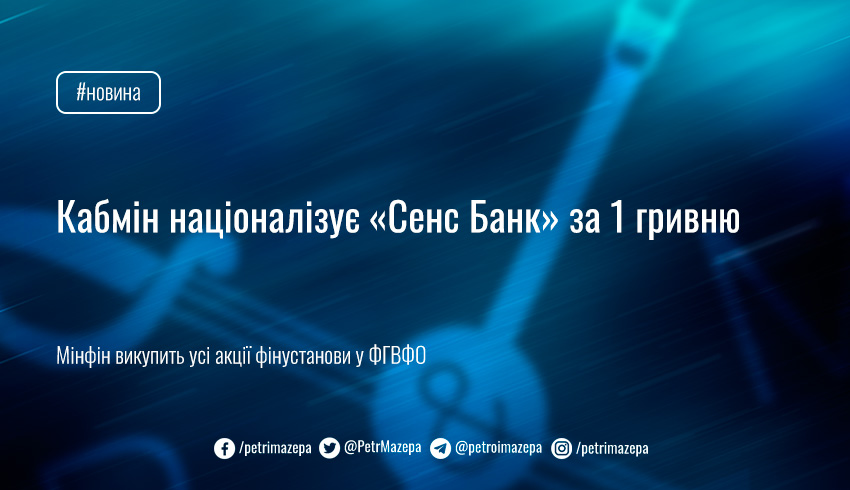 #новина

Кабмін націоналізує «Сенс Банк» за 1 гривню

Мінфін викупить усі акції фінустанови у ФГВФО

/petrimazepa @PetrMazepa @petroimazepa /petrimazepa